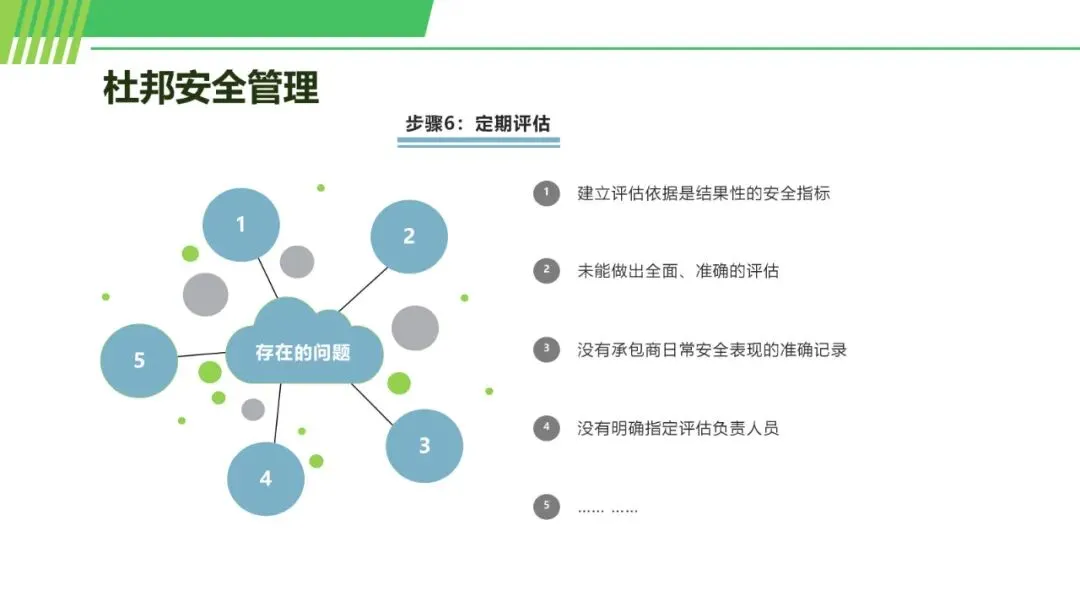 杜邦安全管理

步骤6：定期评估

1
2
存在的问题
5
3
4

1 建立评估依据是结果性的安全指标

2 未能做出全面、准确的评估

3 没有承包商日常安全表现的准确记录

4 没有明确指定评估负责人员

5 …… ……